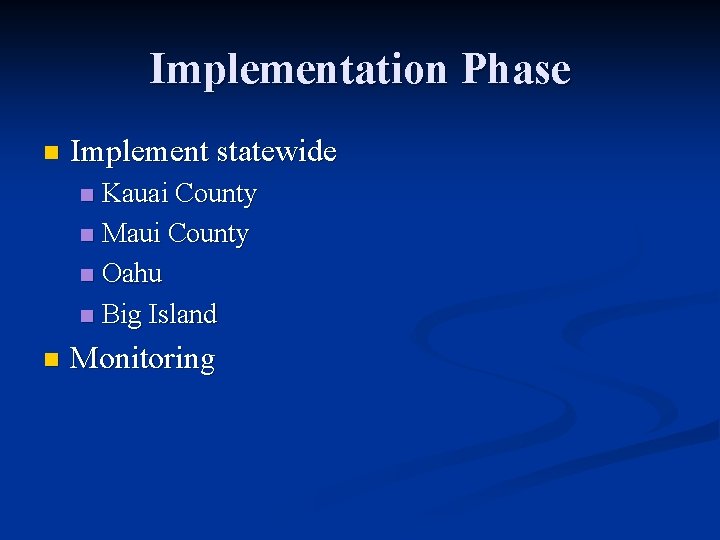 Implementation Phase

- Implement statewide
  - Kauai County
  - Maui County
  - Oahu
  - Big Island
- Monitoring